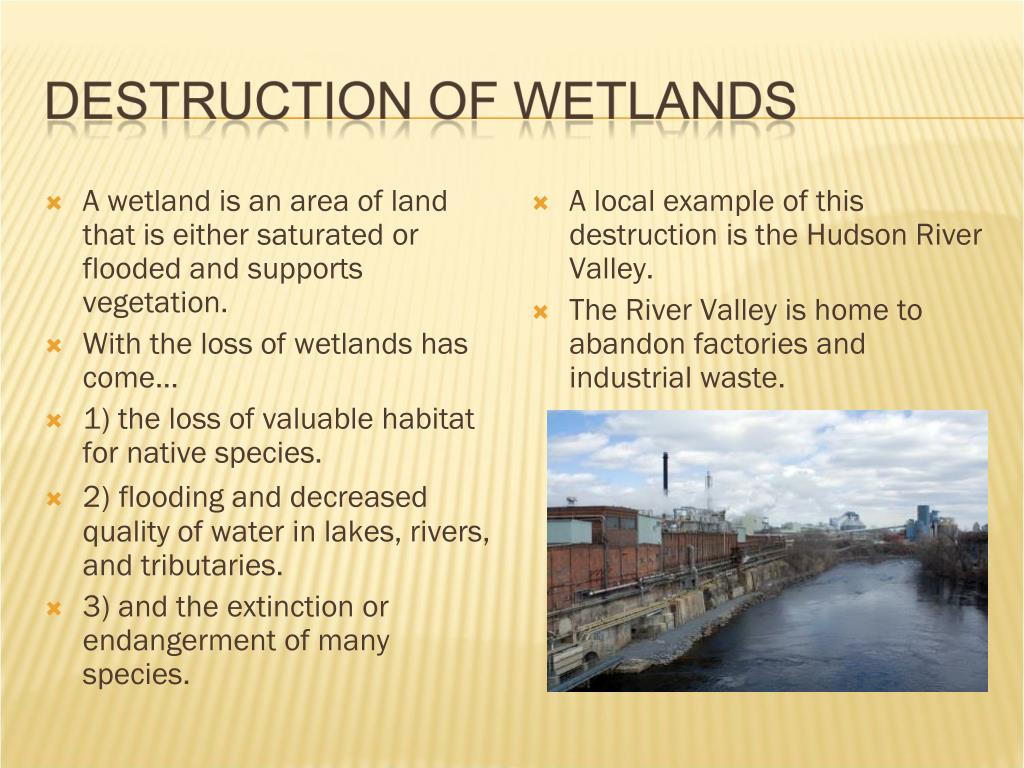 DESTRUCTION OF WETLANDS

A wetland is an area of land that is either saturated or flooded and supports vegetation.

With the loss of wetlands has come…

1) the loss of valuable habitat for native species.

2) flooding and decreased quality of water in lakes, rivers, and tributaries.

3) and the extinction or endangerment of many species.

A local example of this destruction is the Hudson River Valley.

The River Valley is home to abandon factories and industrial waste.